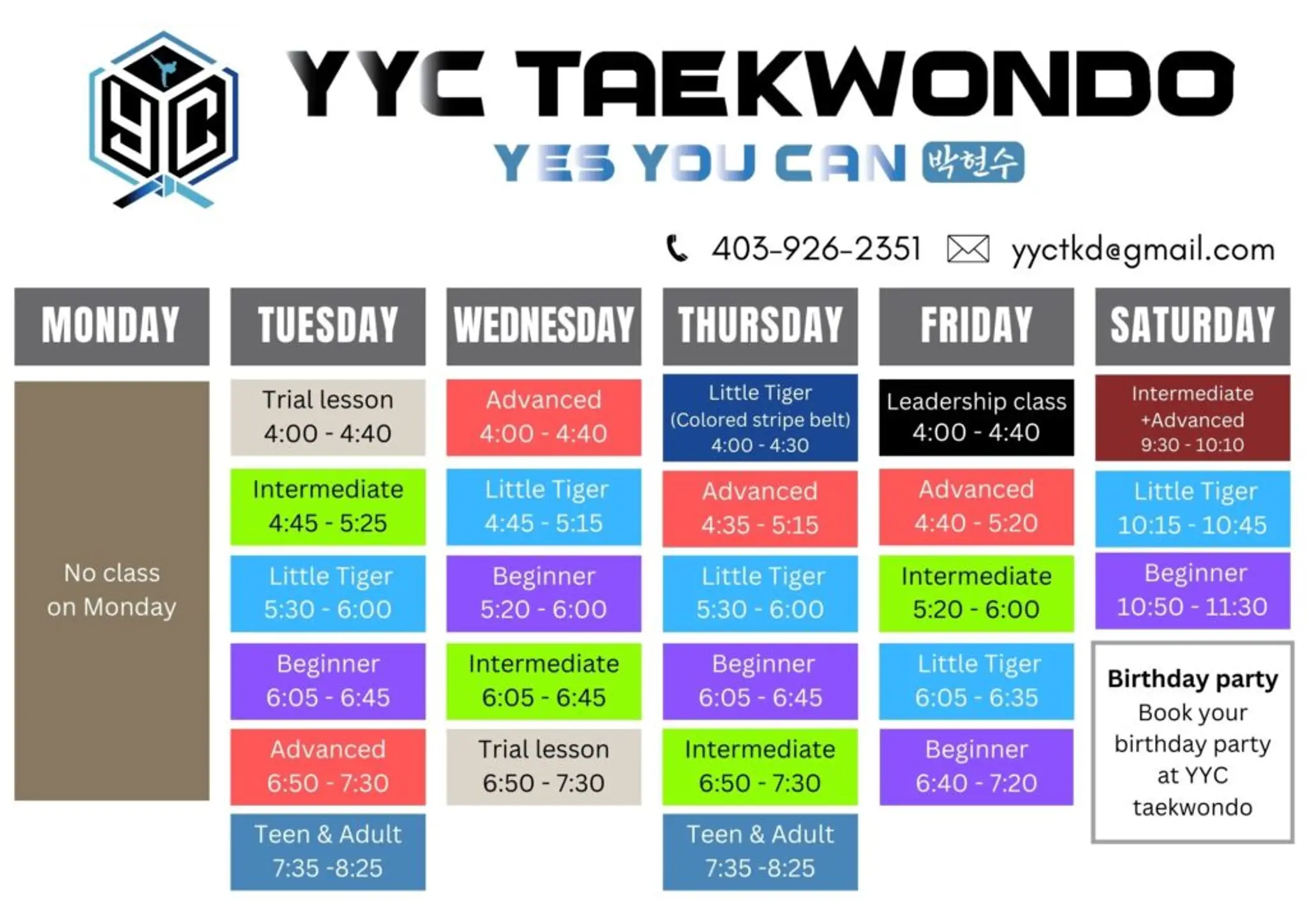 YYC

YYC TAEKWONDO

YES YOU CAN 박현수

403-926-2351 yyctkd@gmail.com

| MONDAY | TUESDAY | WEDNESDAY | THURSDAY | FRIDAY | SATURDAY |
|---|---|---|---|---|---|
| No class on Monday | Trial lesson 4:00 - 4:40 | Advanced 4:00 - 4:40 | Little Tiger (Colored stripe belt) 4:00 - 4:30 | Leadership class 4:00 - 4:40 | Intermediate +Advanced 9:30 - 10:10 |
| | Intermediate 4:45 - 5:25 | Little Tiger 4:45 - 5:15 | Advanced 4:35 - 5:15 | Advanced 4:40 - 5:20 | Little Tiger 10:15 - 10:45 |
| | Little Tiger 5:30 - 6:00 | Beginner 5:20 - 6:00 | Little Tiger 5:30 - 6:00 | Intermediate 5:20 - 6:00 | Beginner 10:50 - 11:30 |
| | Beginner 6:05 - 6:45 | Intermediate 6:05 - 6:45 | Beginner 6:05 - 6:45 | Little Tiger 6:05 - 6:35 | Birthday party Book your birthday party at YYC taekwondo |
| | Advanced 6:50 - 7:30 | Trial lesson 6:50 - 7:30 | Intermediate 6:50 - 7:30 | Beginner 6:40 - 7:20 | |
| | Teen & Adult 7:35 -8:25 | | Teen & Adult 7:35 -8:25 | | |